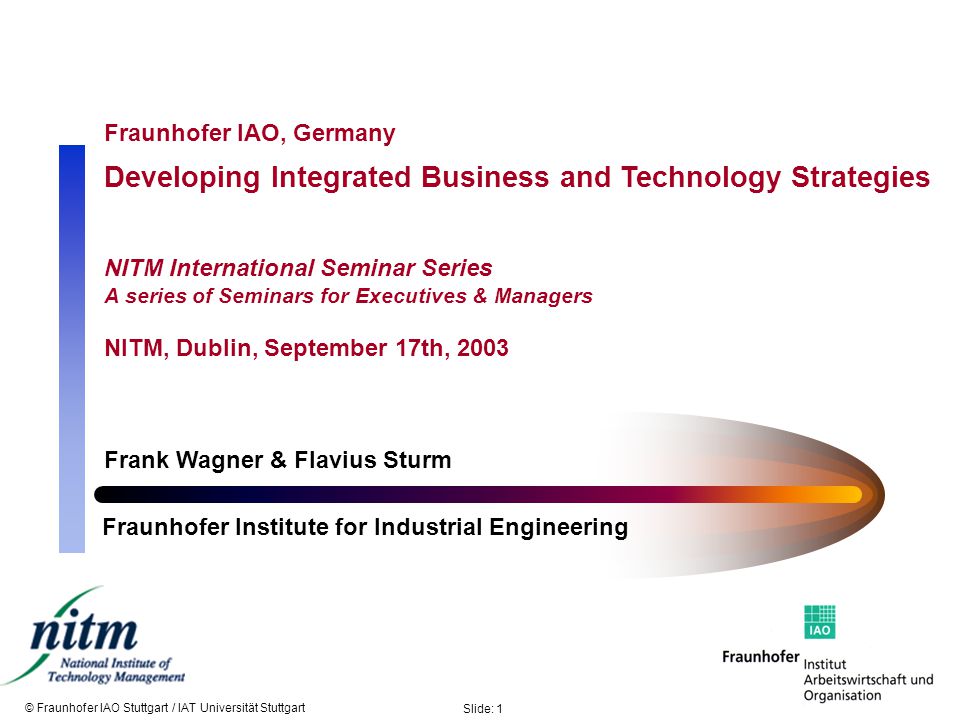 Fraunhofer IAO, Germany

Developing Integrated Business and Technology Strategies

NITM International Seminar Series
A series of Seminars for Executives & Managers

NITM, Dublin, September 17th, 2003

Frank Wagner & Flavius Sturm

Fraunhofer Institute for Industrial Engineering

nitm
National Institute of Technology Management

IAO
Fraunhofer Institut Arbeitswirtschaft und Organisation

© Fraunhofer IAO Stuttgart / IAT Universität Stuttgart

Slide: 1